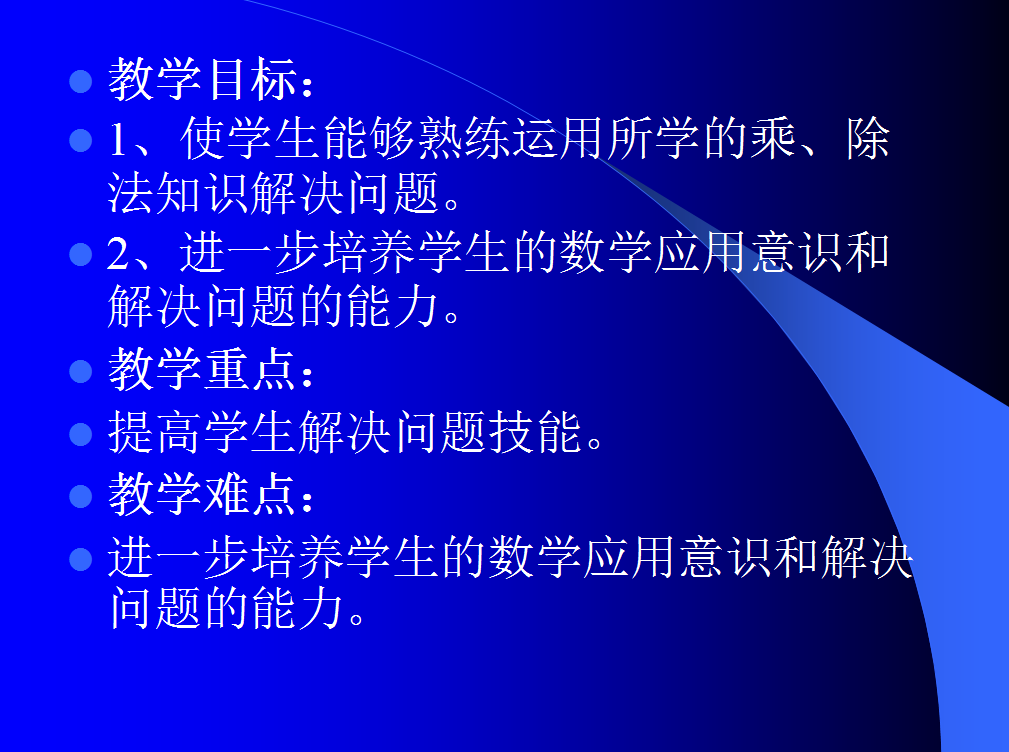 教学目标：

1、使学生能够熟练运用所学的乘、除法知识解决问题。

2、进一步培养学生的数学应用意识和解决问题的能力。

教学重点：

提高学生解决问题技能。

教学难点：

进一步培养学生的数学应用意识和解决问题的能力。